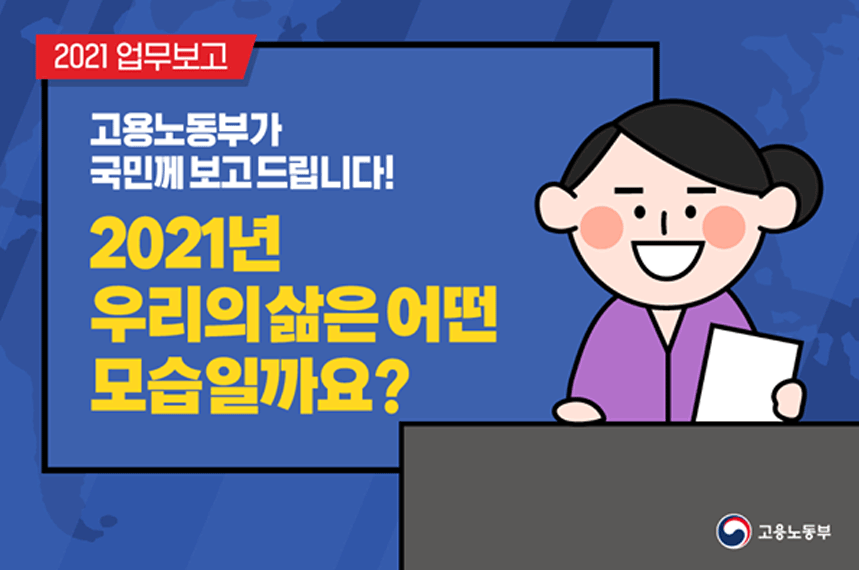 2021 업무보고

고용노동부가
국민께 보고 드립니다!

2021년
우리의 삶은 어떤
모습일까요?

고용노동부